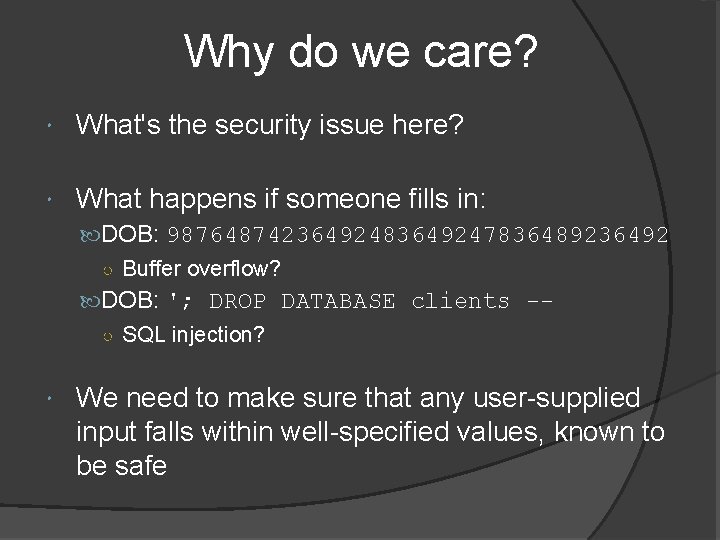 Why do we care?

What's the security issue here?

What happens if someone fills in:

DOB: 98764874236492483649247836489236492

Buffer overflow?

DOB: '; DROP DATABASE clients --

SQL injection?

We need to make sure that any user-supplied input falls within well-specified values, known to be safe